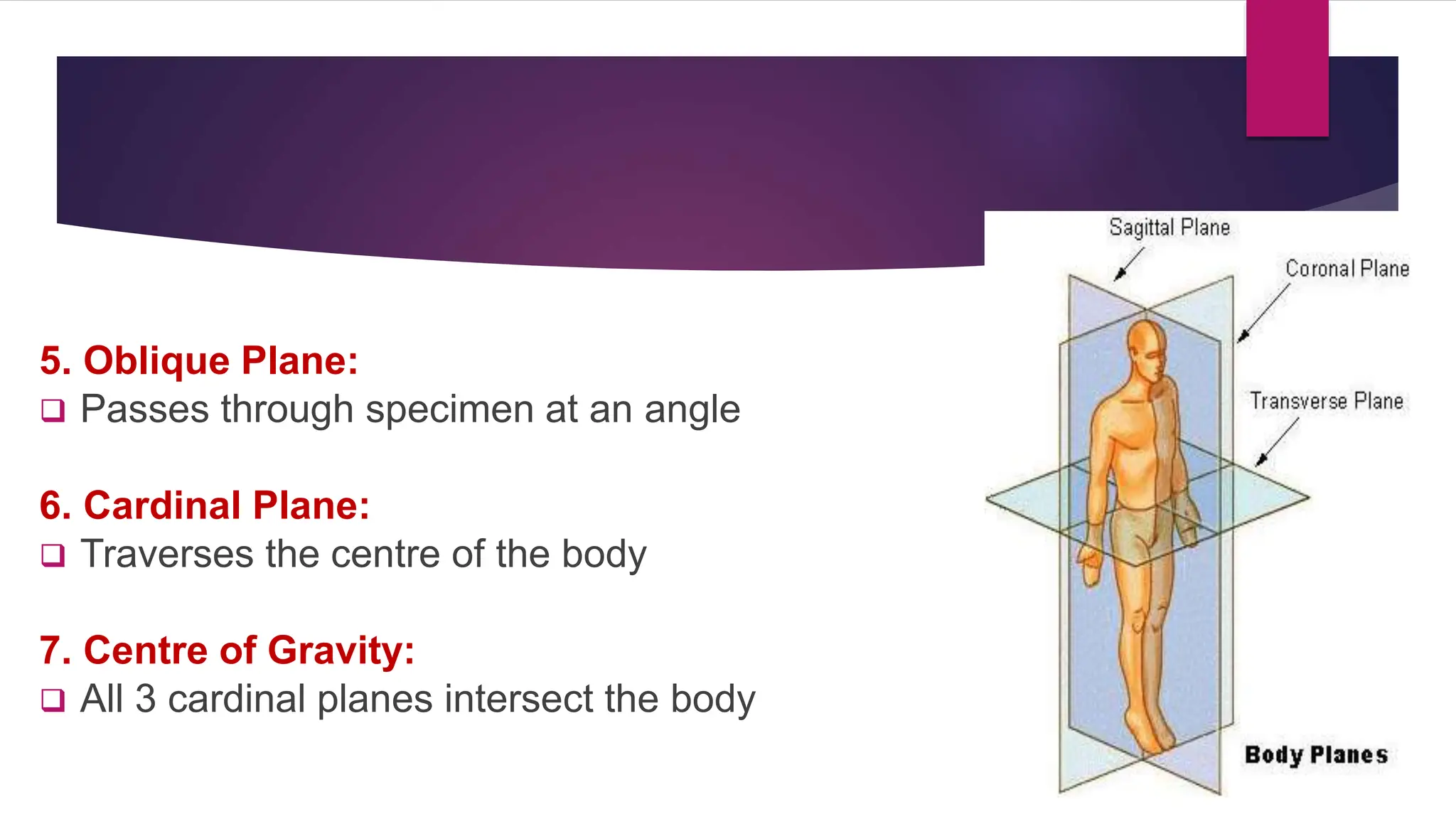 5. Oblique Plane:
❑ Passes through specimen at an angle

6. Cardinal Plane:
❑ Traverses the centre of the body

7. Centre of Gravity:
❑ All 3 cardinal planes intersect the body

Sagittal Plane
Coronal Plane
Transverse Plane
Body Planes